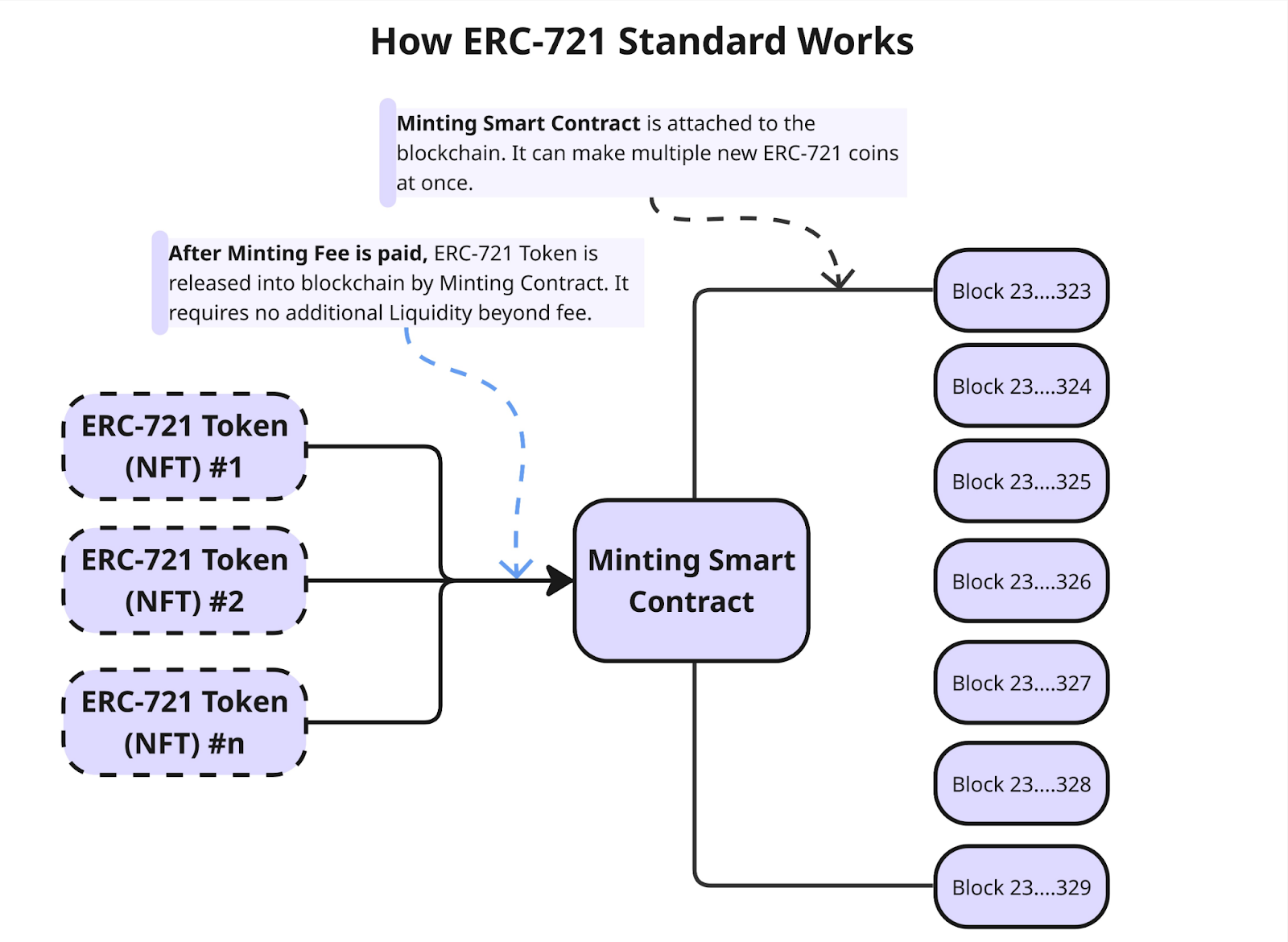 How ERC-721 Standard Works

Minting Smart Contract is attached to the blockchain. It can make multiple new ERC-721 coins at once.

After Minting Fee is paid, ERC-721 Token is released into blockchain by Minting Contract. It requires no additional Liquidity beyond fee.

ERC-721 Token (NFT) #1

ERC-721 Token (NFT) #2

ERC-721 Token (NFT) #n

Minting Smart Contract

Block 23....323

Block 23....324

Block 23....325

Block 23....326

Block 23....327

Block 23....328

Block 23....329